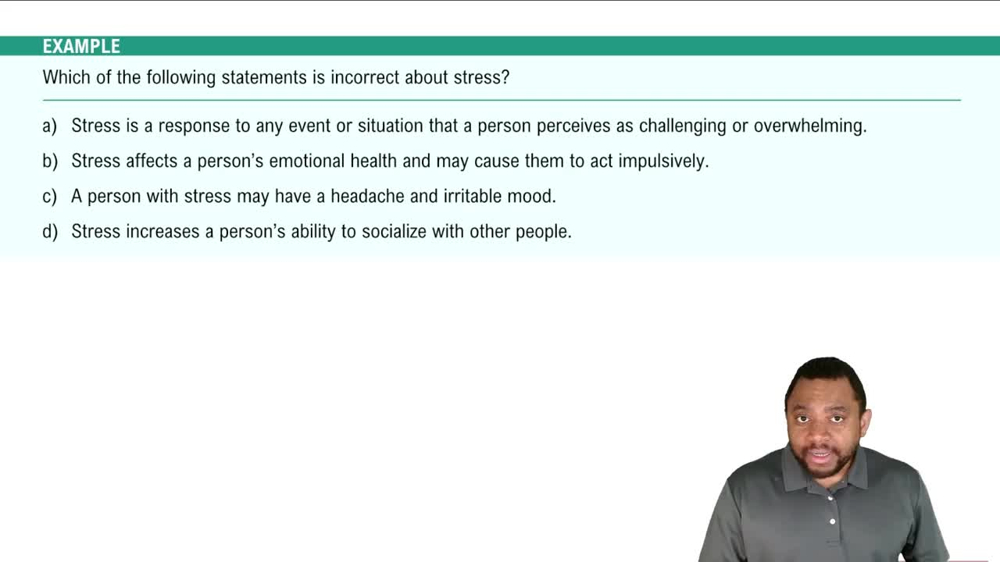 EXAMPLE

Which of the following statements is incorrect about stress?

a) Stress is a response to any event or situation that a person perceives as challenging or overwhelming.

b) Stress affects a person's emotional health and may cause them to act impulsively.

c) A person with stress may have a headache and irritable mood.

d) Stress increases a person's ability to socialize with other people.